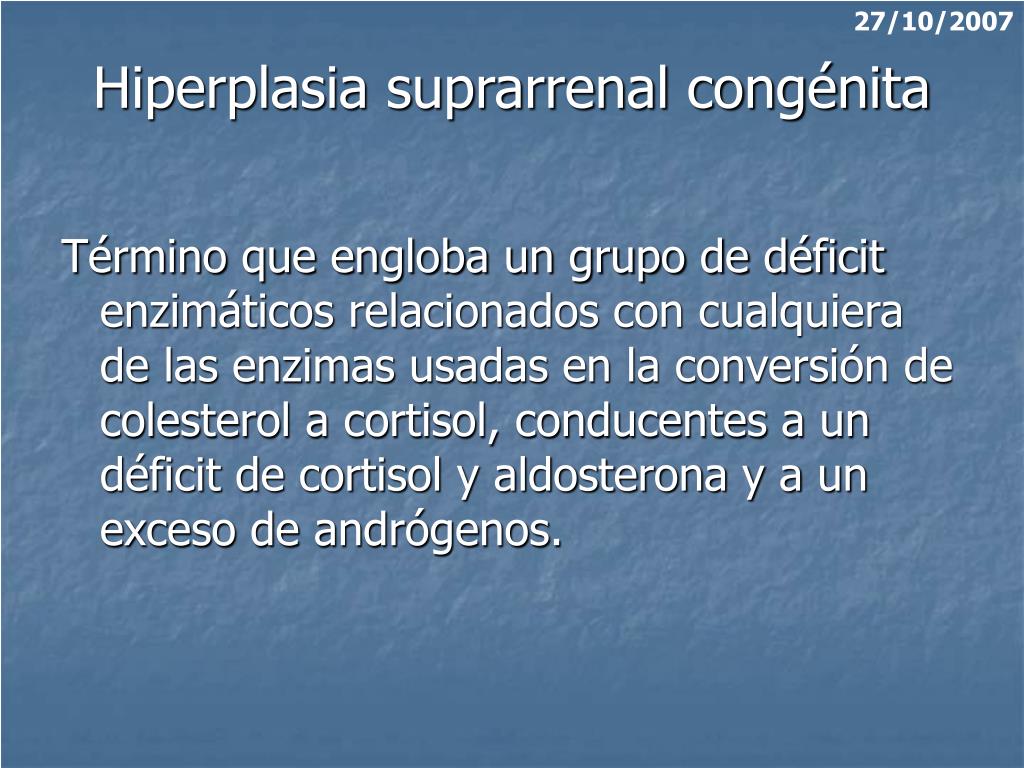 27/10/2007

Hiperplasia suprarrenal congénita

Término que engloba un grupo de déficit enzimáticos relacionados con cualquiera de las enzimas usadas en la conversión de colesterol a cortisol, conducentes a un déficit de cortisol y aldosterona y a un exceso de andrógenos.